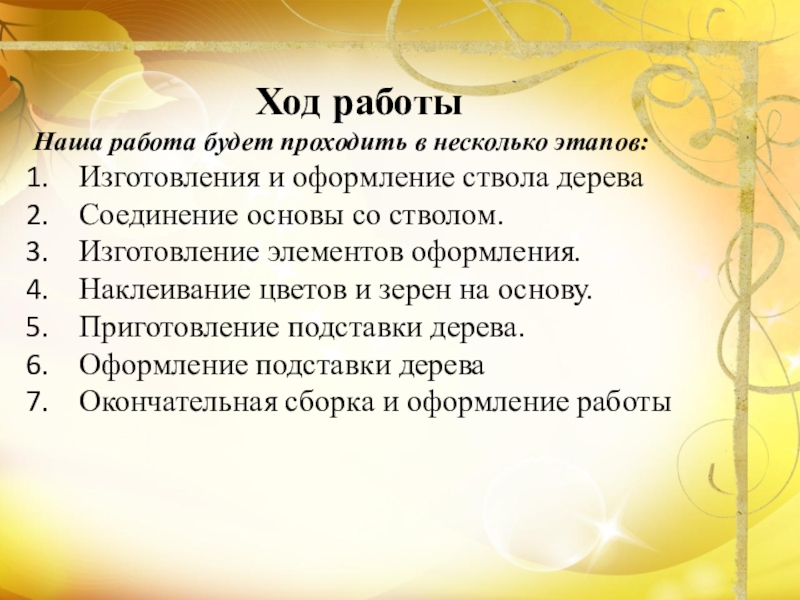 Ход работы

Наша работа будет проходить в несколько этапов:

1. Изготовления и оформление ствола дерева
2. Соединение основы со стволом.
3. Изготовление элементов оформления.
4. Наклеивание цветов и зерен на основу.
5. Приготовление подставки дерева.
6. Оформление подставки дерева
7. Окончательная сборка и оформление работы